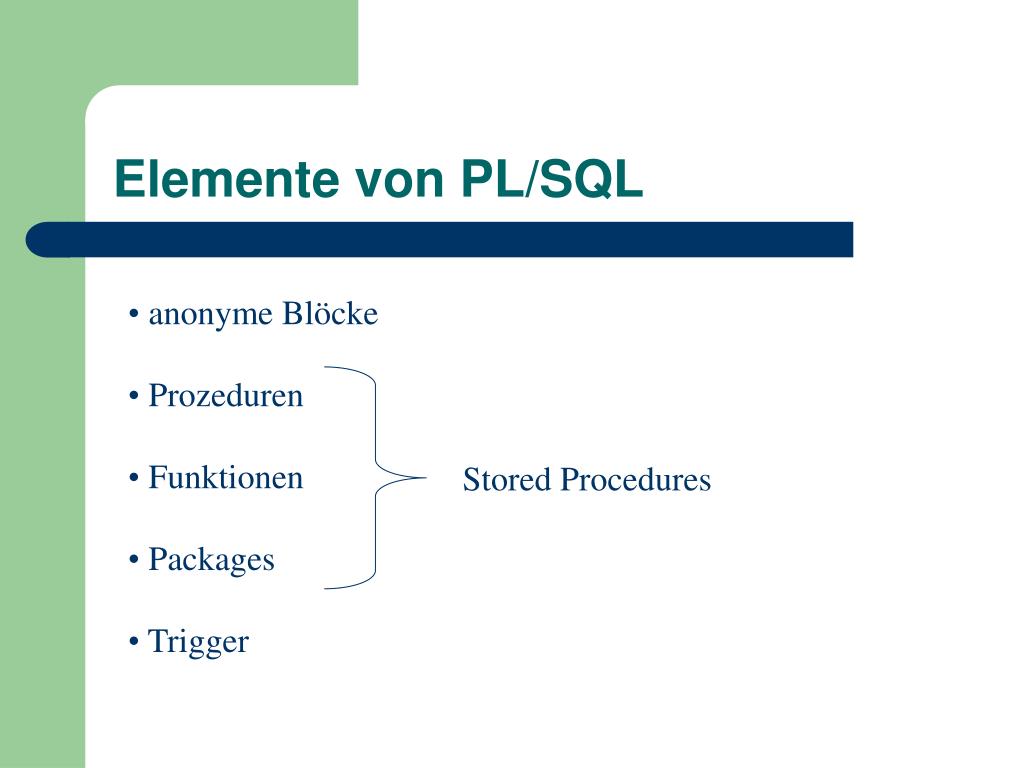 Elemente von PL/SQL

• anonyme Blöcke

• Prozeduren

• Funktionen

• Packages

• Trigger

Stored Procedures